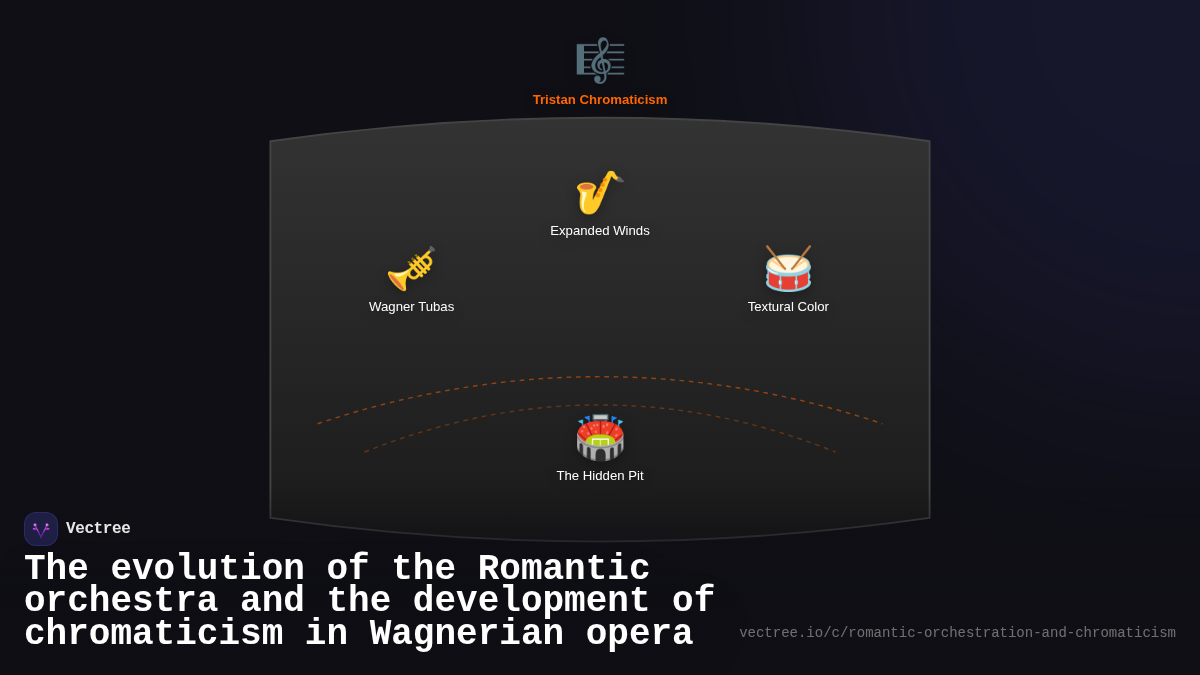 Tristan Chromaticism

Expanded Winds

Wagner Tubas

Textural Color

The Hidden Pit

Vectree

The evolution of the Romantic orchestra and the development of chromaticism in Wagnerian opera

vectree.io/c/romantic-orchestration-and-chromaticism